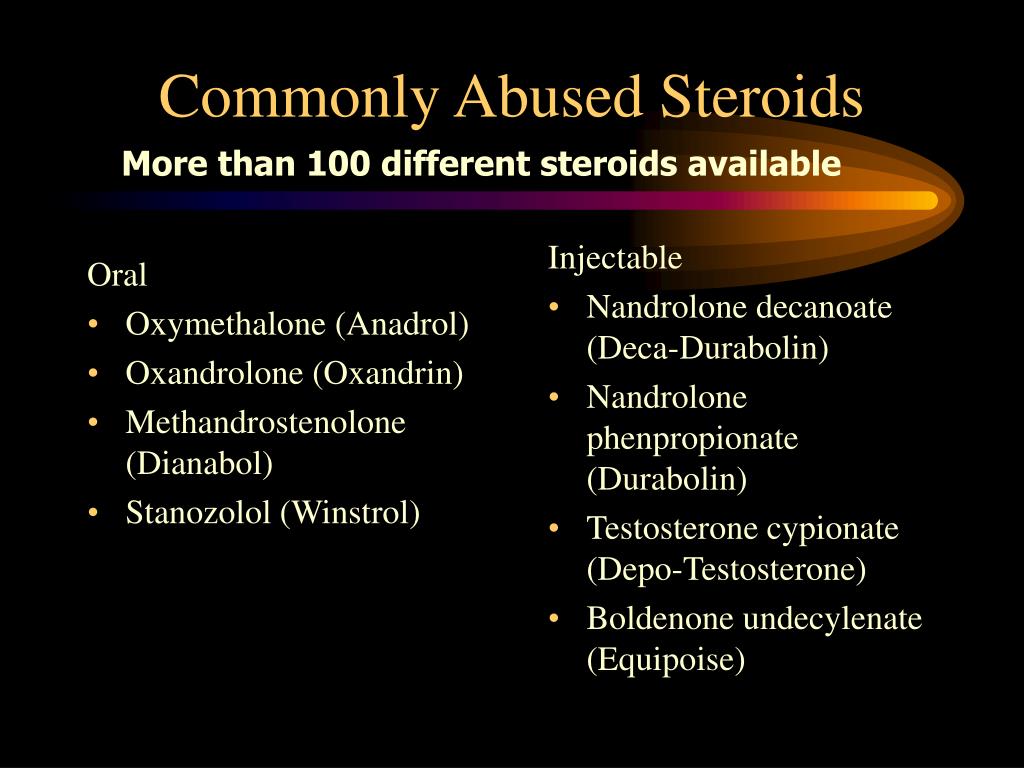 Commonly Abused Steroids

More than 100 different steroids available

Oral
• Oxymethalone (Anadrol)
• Oxandrolone (Oxandrin)
• Methandrostenolone (Dianabol)
• Stanozolol (Winstrol)

Injectable
• Nandrolone decanoate (Deca-Durabolin)
• Nandrolone phenpropionate (Durabolin)
• Testosterone cypionate (Depo-Testosterone)
• Boldenone undecylenate (Equipoise)